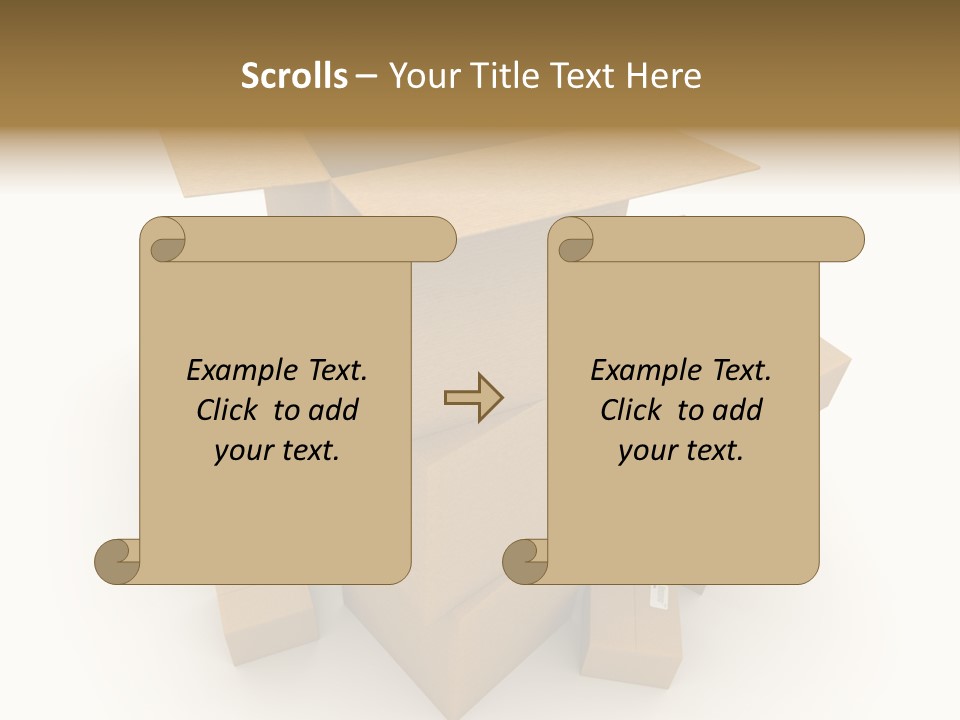 Scrolls – Your Title Text Here

Example Text. Click to add your text.

Example Text. Click to add your text.